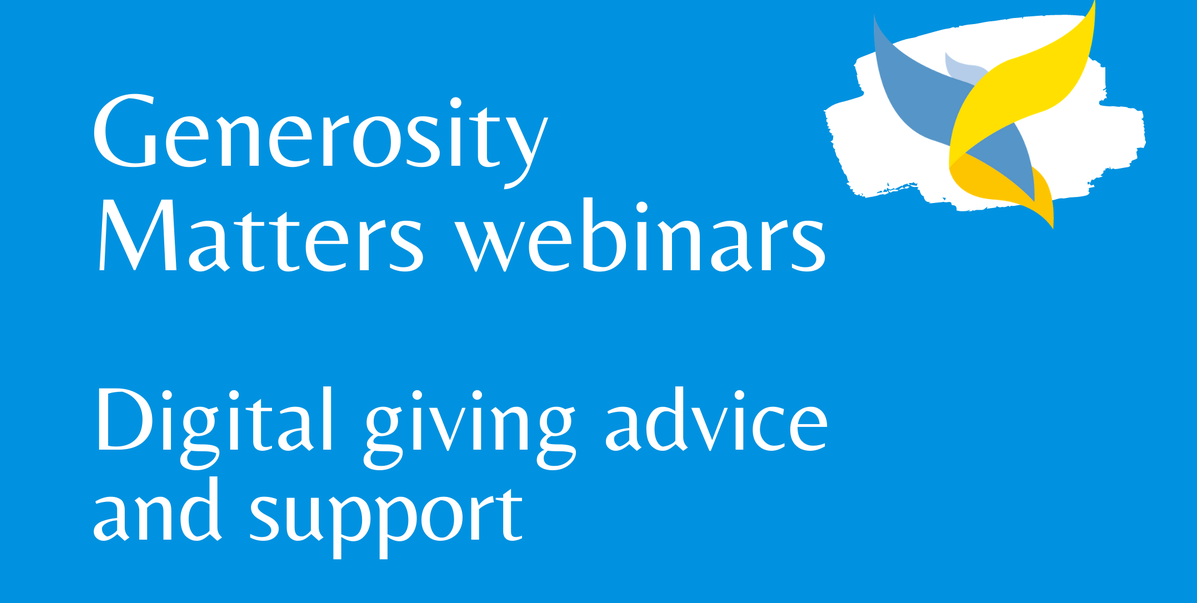 Generosity Matters webinars

Digital giving advice and support